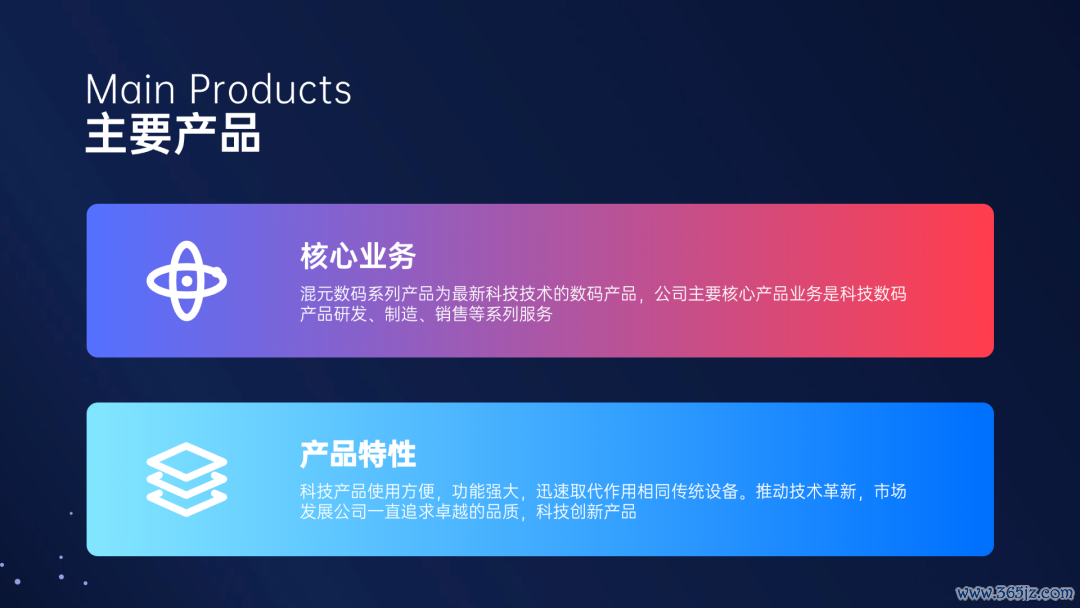 Main Products
主要产品

核心业务

混元数码系列产品为最新科技技术的数码产品，公司主要核心产品业务是科技数码产品研发、制造、销售等系列服务

产品特性

科技产品使用方便，功能强大，迅速取代作用相同传统设备。推动技术革新，市场发展公司一直追求卓越的品质，科技创新产品

www.365jz.com